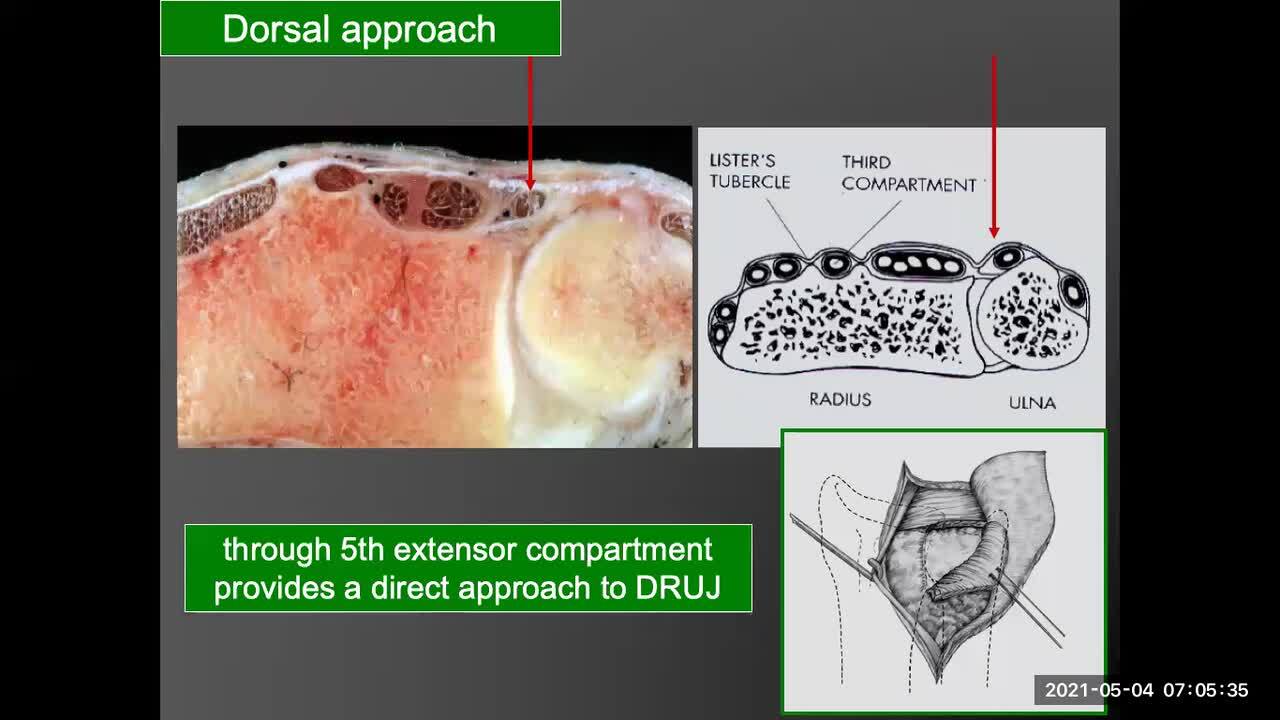 Dorsal approach

LISTER'S TUBERCLE

THIRD COMPARTMENT

RADIUS

ULNA

through 5th extensor compartment provides a direct approach to DRUJ

2021-05-04 07:05:35